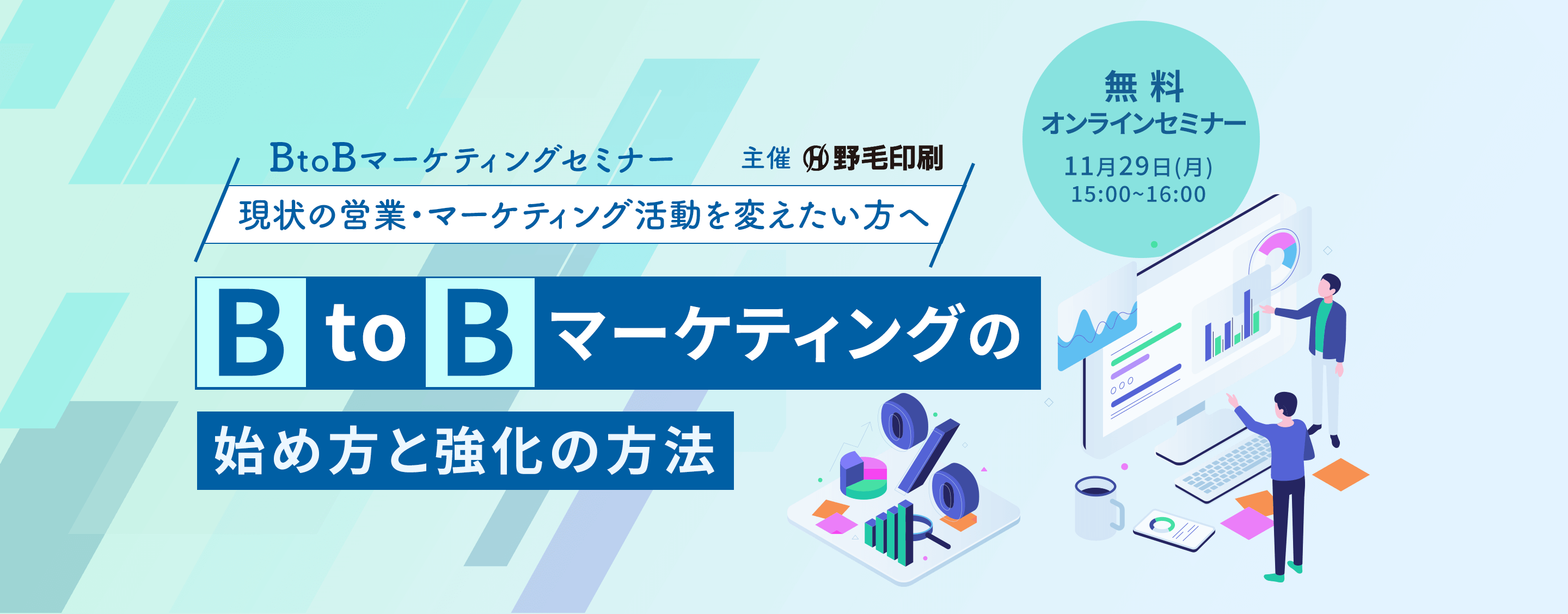 BtoBマーケティングセミナー 主催 野毛印刷

現状の営業・マーケティング活動を変えたい方へ

B to B マーケティングの

始め方と強化の方法

無料
オンラインセミナー
11月29日(月)
15:00~16:00